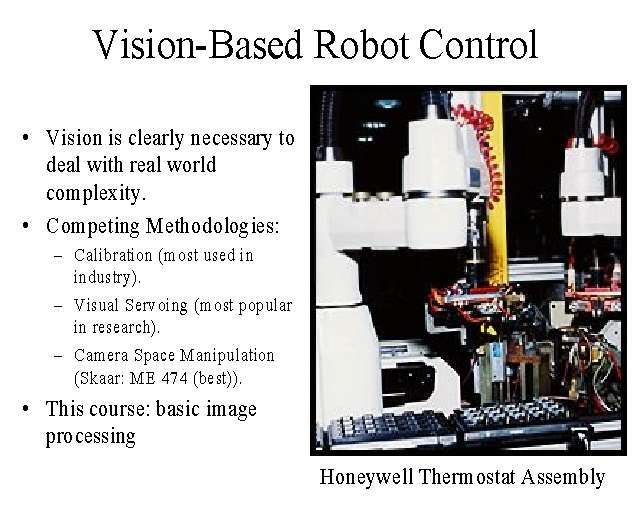 Vision-Based Robot Control

• Vision is clearly necessary to deal with real world complexity.
• Competing Methodologies:
  – Calibration (most used in industry).
  – Visual Servoing (most popular in research).
  – Camera Space Manipulation (Skaar: ME 474 (best)).
• This course: basic image processing

Honeywell Thermostat Assembly